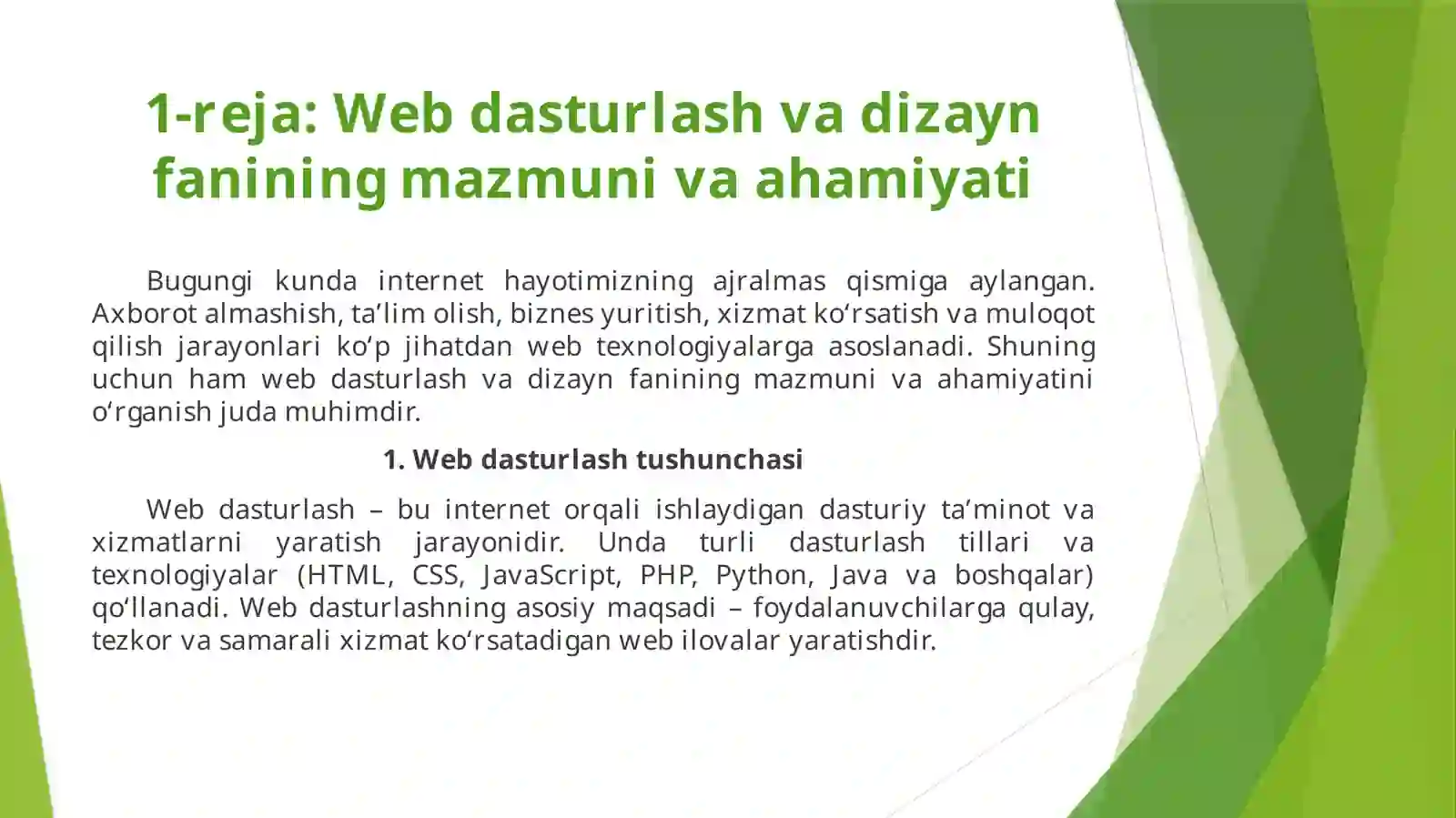 1-reja: Web dasturlash va dizayn fanining mazmuni va ahamiyati

Bugungi kunda internet hayotimizning ajralmas qismiga aylangan. Axborot almashish, ta’lim olish, biznes yuritish, xizmat ko‘rsatish va muloqot qilish jarayonlari ko‘p jihatdan web texnologiyalarga asoslanadi. Shuning uchun ham web dasturlash va dizayn fanining mazmuni va ahamiyatini o‘rganish juda muhimdir.

1. Web dasturlash tushunchasi

Web dasturlash – bu internet orqali ishlaydigan dasturiy ta’minot va xizmatlarni yaratish jarayonidir. Unda turli dasturlash tillari va texnologiyalar (HTML, CSS, JavaScript, PHP, Python, Java va boshqalar) qo‘llanadi. Web dasturlashning asosiy maqsadi – foydalanuvchilarga qulay, tezkor va samarali xizmat ko‘rsatadigan web ilovalar yaratishdir.